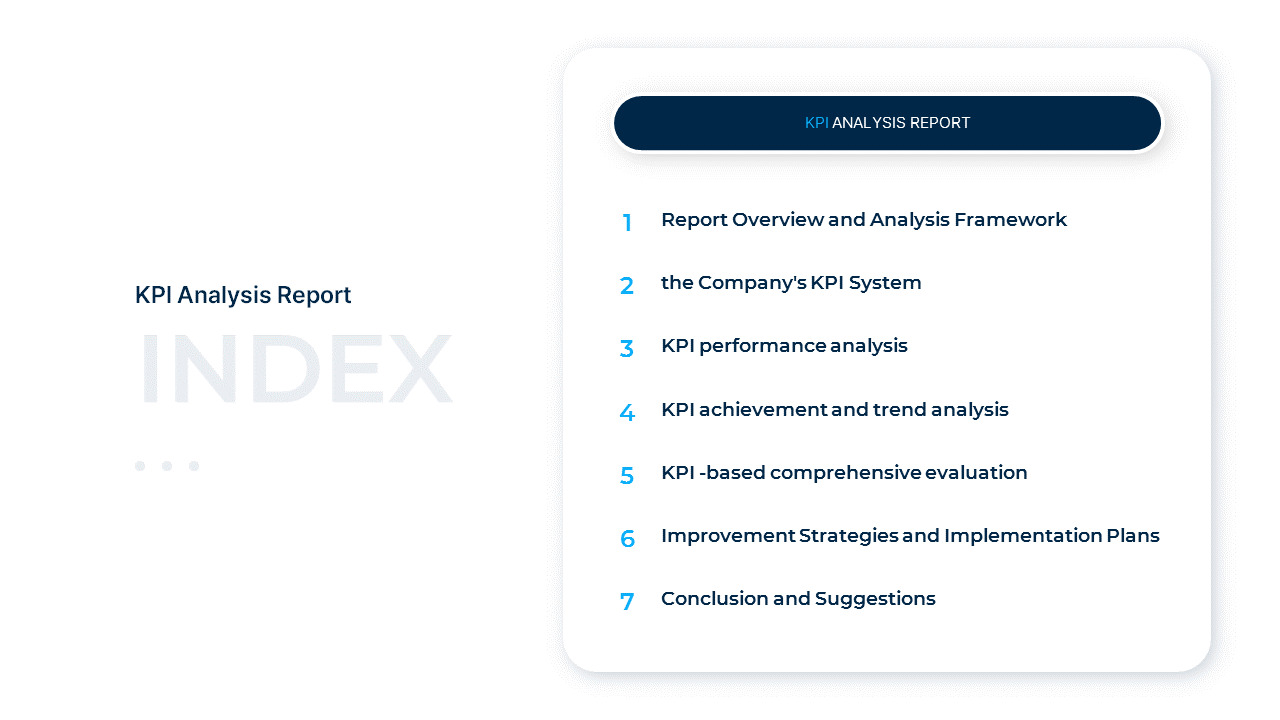 KPI Analysis Report

INDEX

KPI ANALYSIS REPORT

1 Report Overview and Analysis Framework

2 the Company's KPI System

3 KPI performance analysis

4 KPI achievement and trend analysis

5 KPI -based comprehensive evaluation

6 Improvement Strategies and Implementation Plans

7 Conclusion and Suggestions